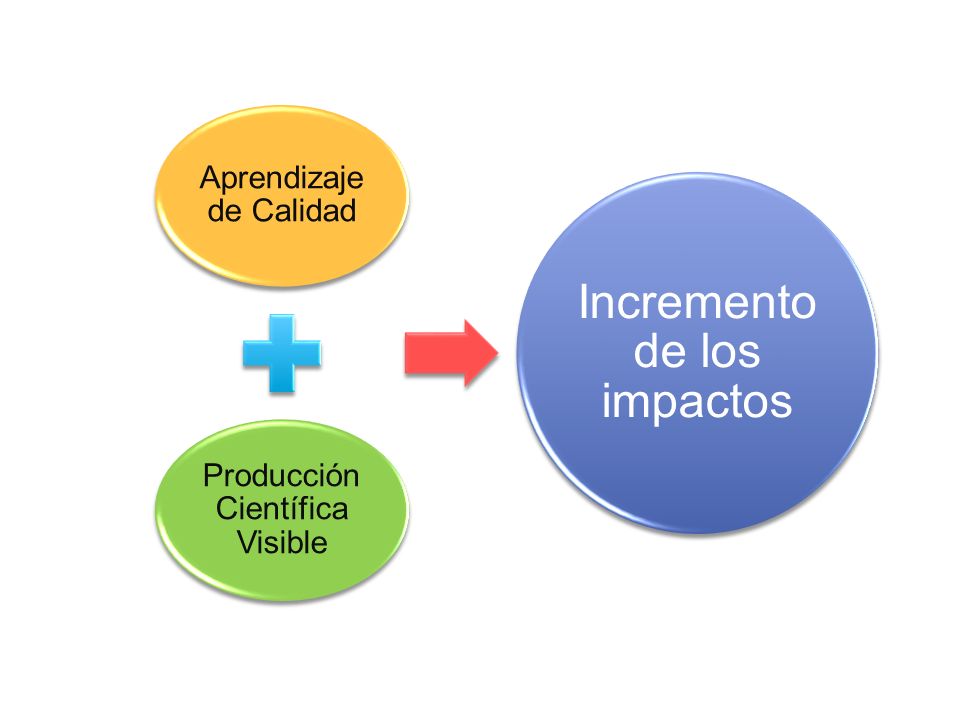 Aprendizaje de Calidad

Producción Científica Visible

Incremento de los impactos